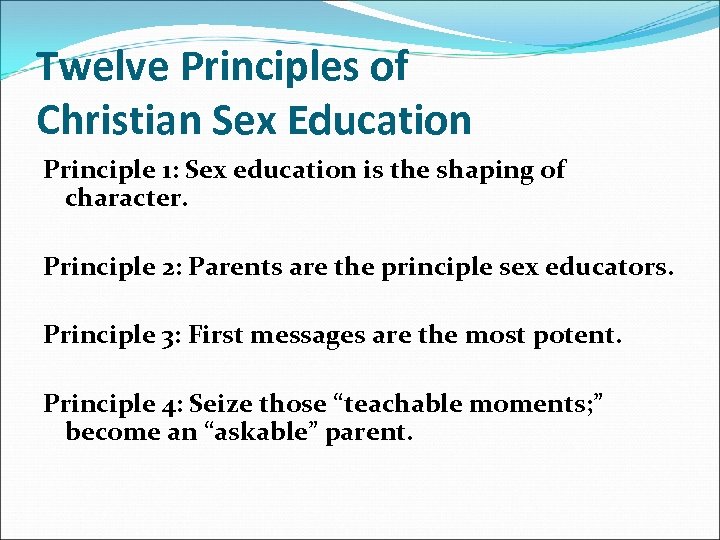 Twelve Principles of Christian Sex Education

Principle 1: Sex education is the shaping of character.

Principle 2: Parents are the principle sex educators.

Principle 3: First messages are the most potent.

Principle 4: Seize those “teachable moments;” become an “askable” parent.